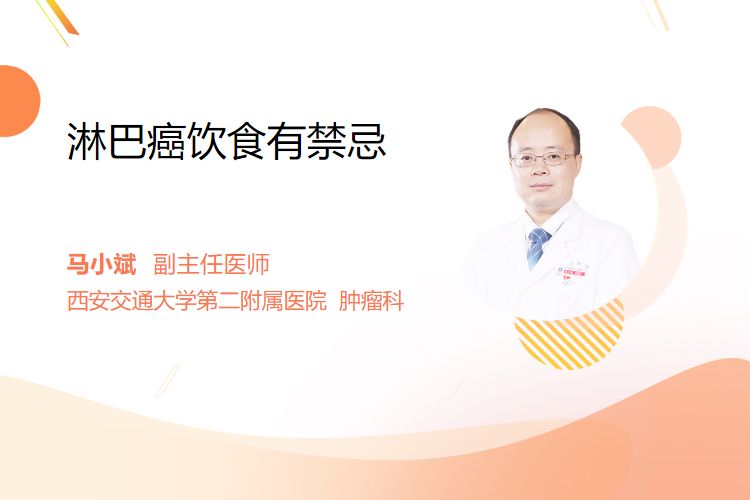 淋巴癌饮食有禁忌

马小斌 副主任医师
西安交通大学第二附属医院 肿瘤科